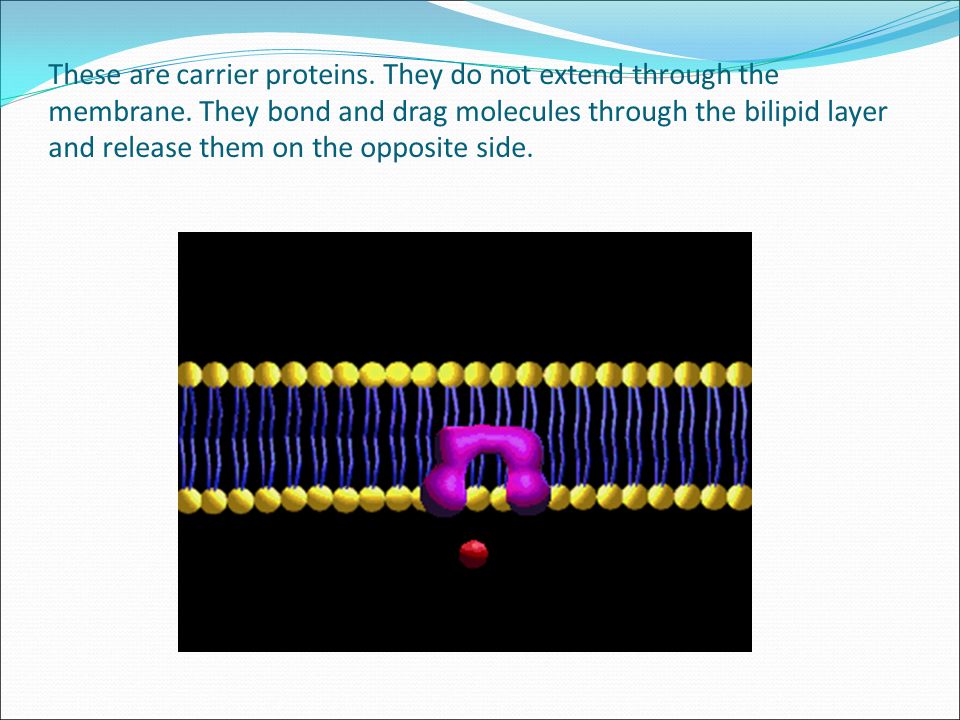 These are carrier proteins. They do not extend through the membrane. They bond and drag molecules through the bilipid layer and release them on the opposite side.